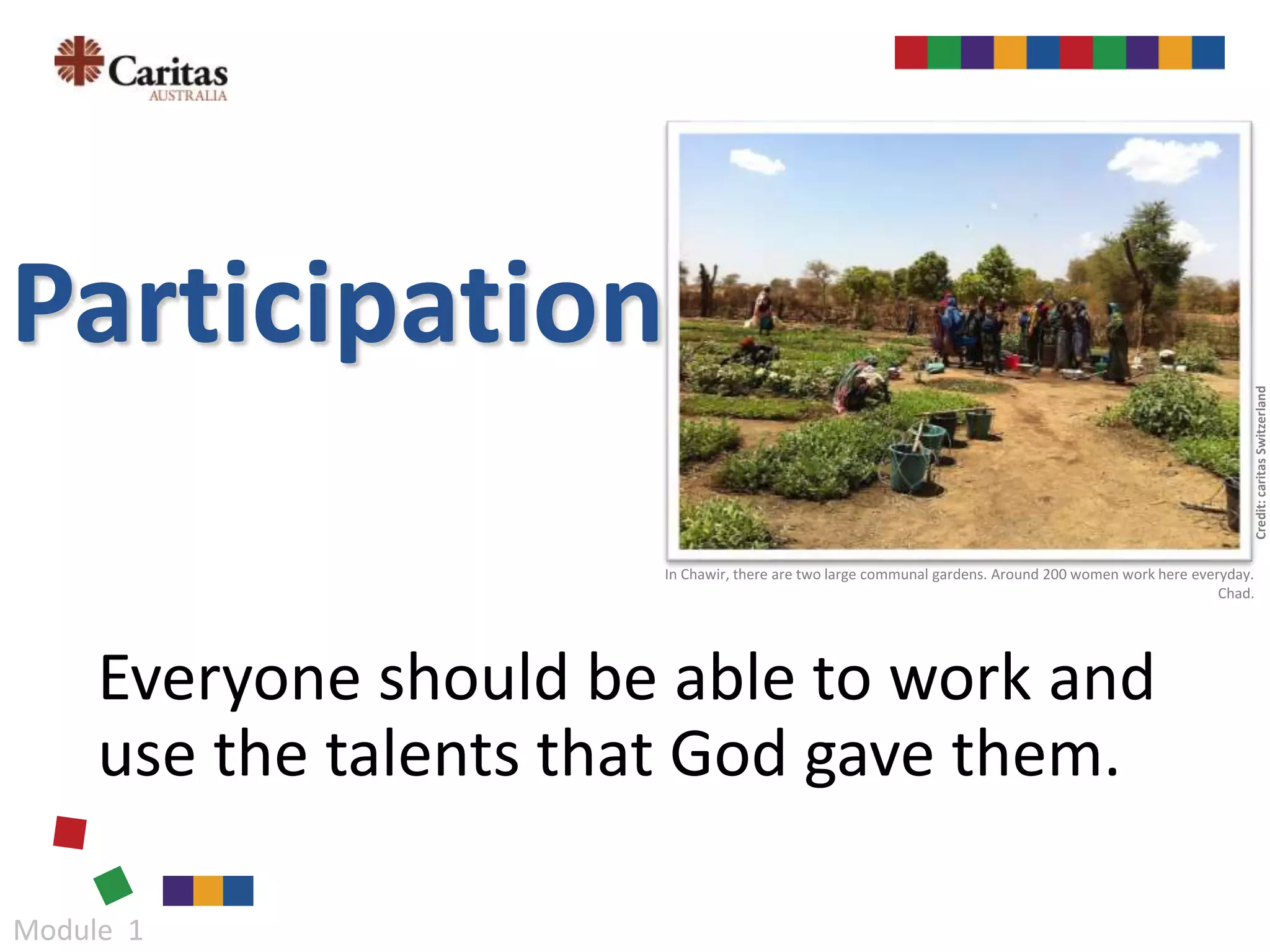 Caritas
AUSTRALIA

Participation

Credit: caritas Switzerland

In Chawir, there are two large communal gardens. Around 200 women work here everyday. Chad.

Everyone should be able to work and use the talents that God gave them.

Module 1